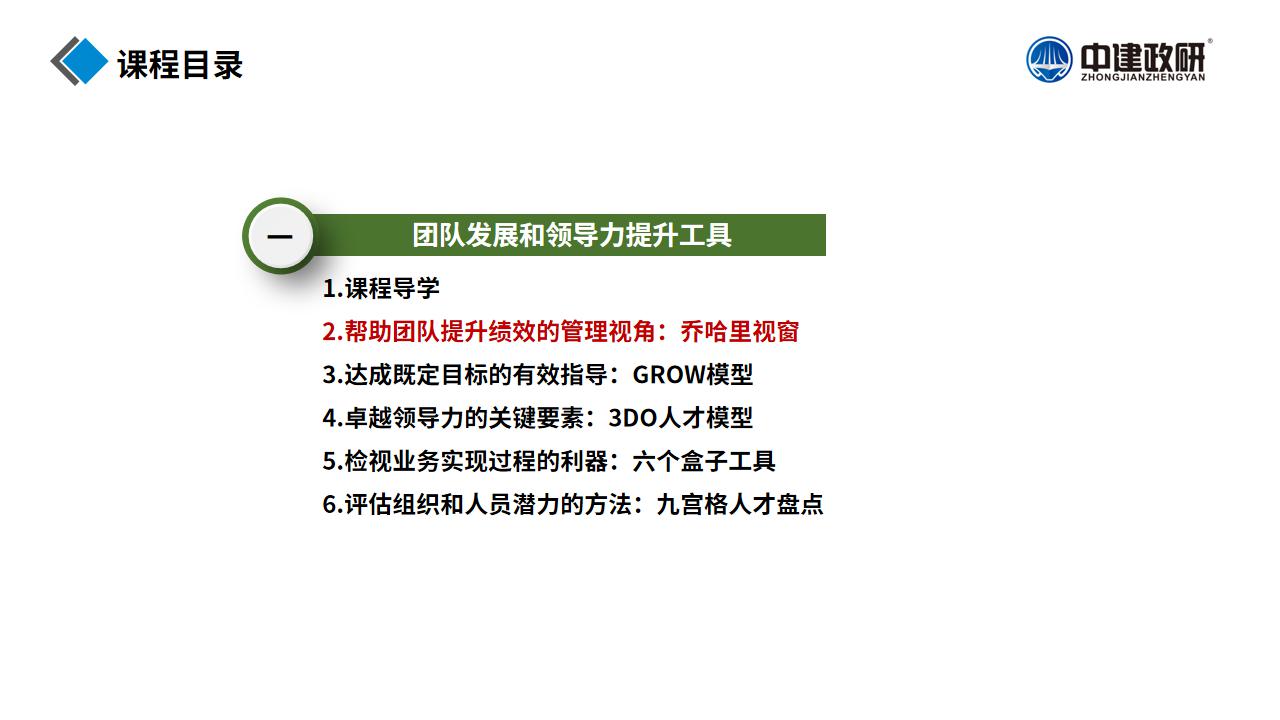 课程目录

中建政研®
ZHONGJIANZHENGYAN

一

团队发展和领导力提升工具

1.课程导学
2.帮助团队提升绩效的管理视角：乔哈里视窗
3.达成既定目标的有效指导：GROW模型
4.卓越领导力的关键要素：3DO人才模型
5.检视业务实现过程的利器：六个盒子工具
6.评估组织和人员潜力的方法：九宫格人才盘点